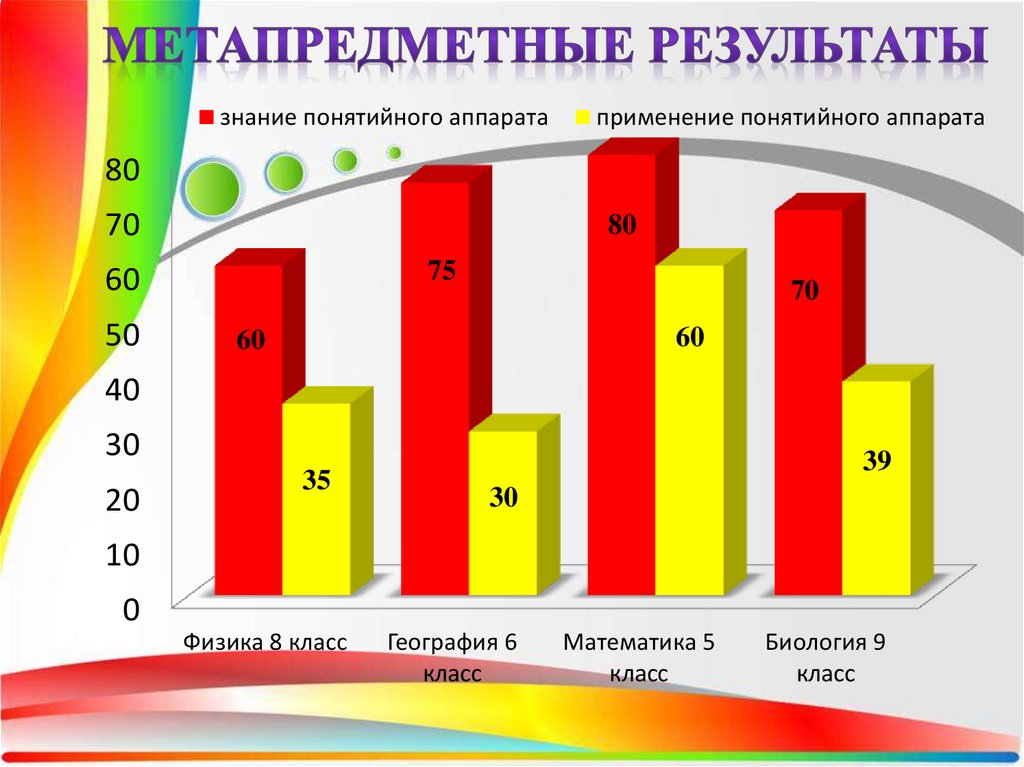 МЕТАПРЕДМЕТНЫЕ РЕЗУЛЬТАТЫ

знание понятийного аппарата
применение понятийного аппарата

80
70
60
50
40
30
20
10
0

60
35
75
30
80
60
70
39

Физика 8 класс
География 6 класс
Математика 5 класс
Биология 9 класс